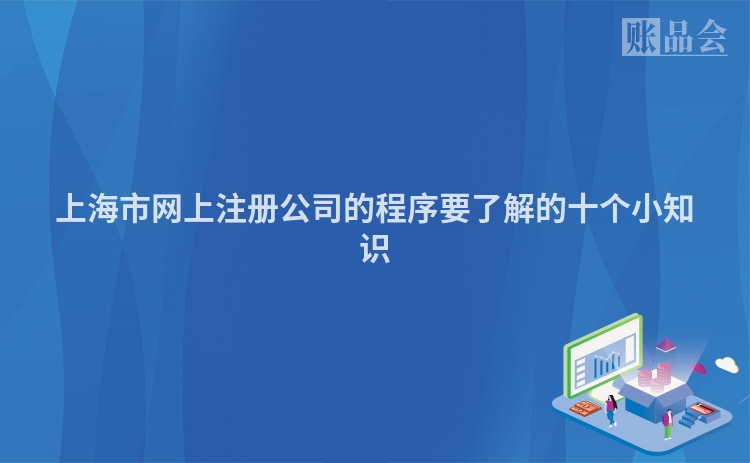 账品会

上海市网上注册公司的程序要了解的十个小知识